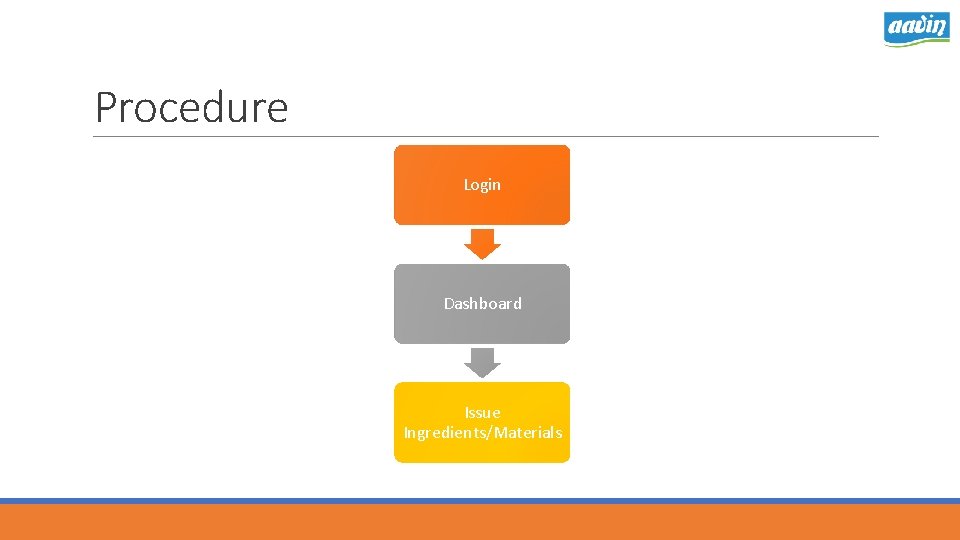 aavin

Procedure

Login

Dashboard

Issue Ingredients/Materials